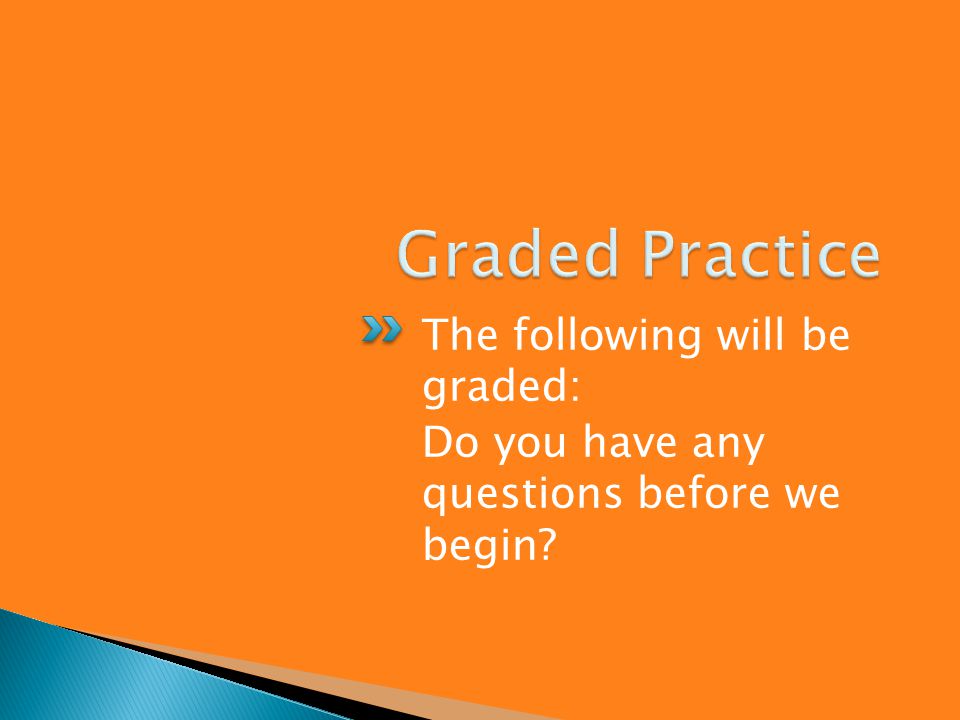 Graded Practice

The following will be graded:

Do you have any questions before we begin?